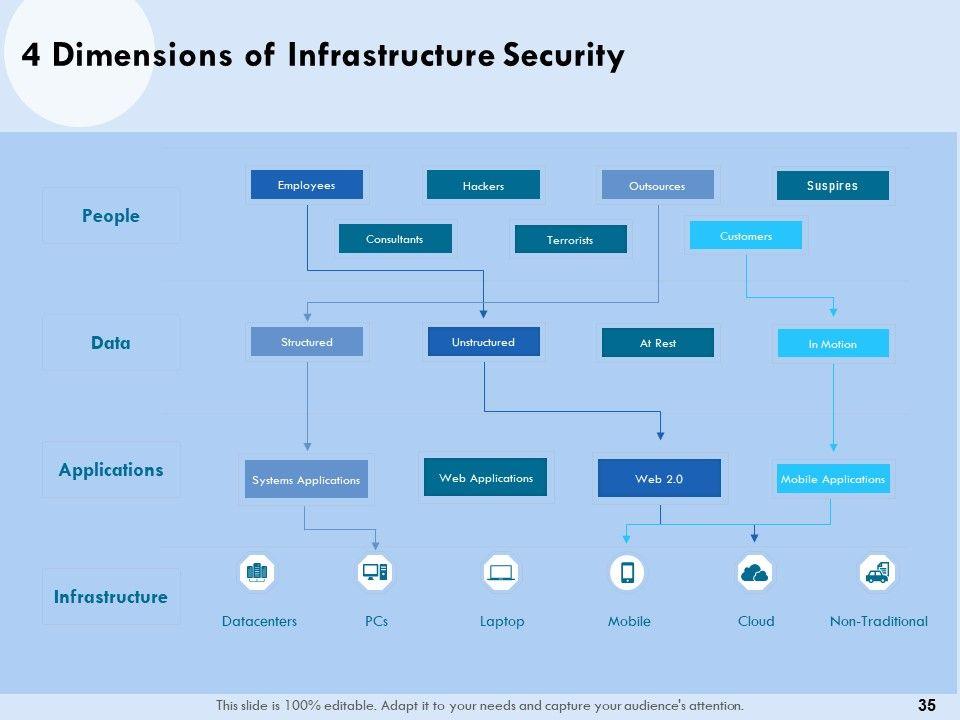 4 Dimensions of Infrastructure Security

People

Employees

Hackers

Outsources

Suspires

Consultants

Terrorists

Customers

Data

Structured

Unstructured

At Rest

In Motion

Applications

Systems Applications

Web Applications

Web 2.0

Mobile Applications

Infrastructure

Datacenters

PCs

Laptop

Mobile

Cloud

Non-Traditional

This slide is 100% editable. Adapt it to your needs and capture your audience's attention.

35